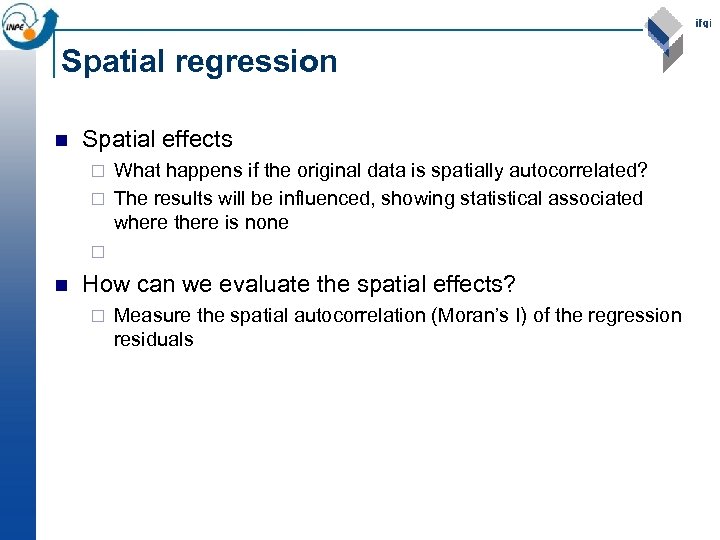 INPE

ifgi

Spatial regression

Spatial effects

What happens if the original data is spatially autocorrelated?

The results will be influenced, showing statistical associated where there is none

How can we evaluate the spatial effects?

Measure the spatial autocorrelation (Moran's I) of the regression residuals